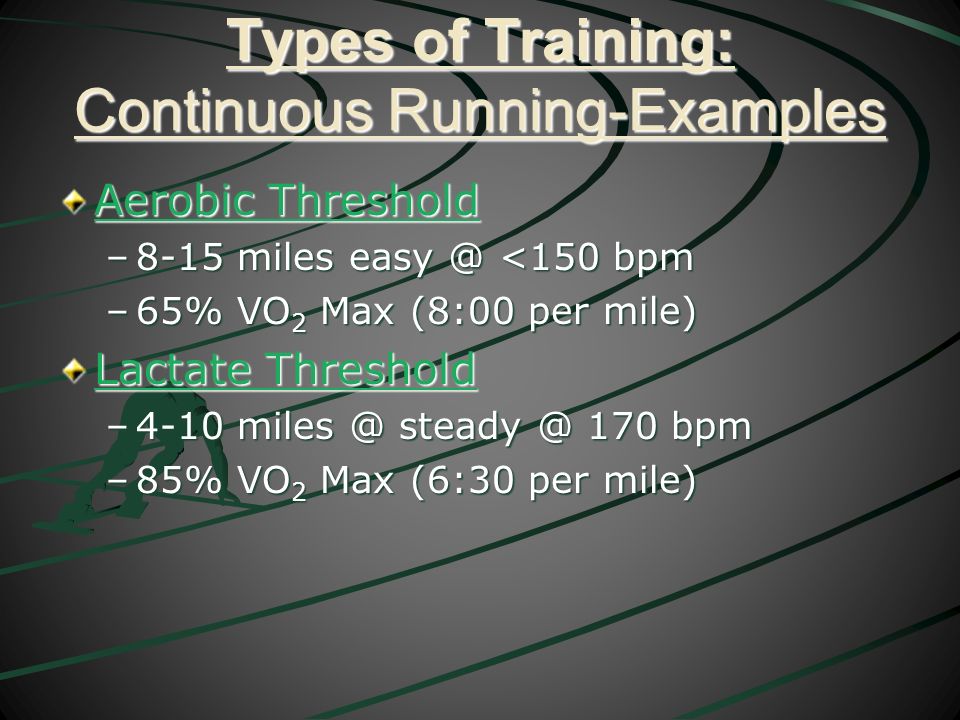 Types of Training:
Continuous Running-Examples

Aerobic Threshold
– 8-15 miles easy @ <150 bpm
– 65% $VO_2$ Max (8:00 per mile)

Lactate Threshold
– 4-10 miles @ steady @ 170 bpm
– 85% $VO_2$ Max (6:30 per mile)